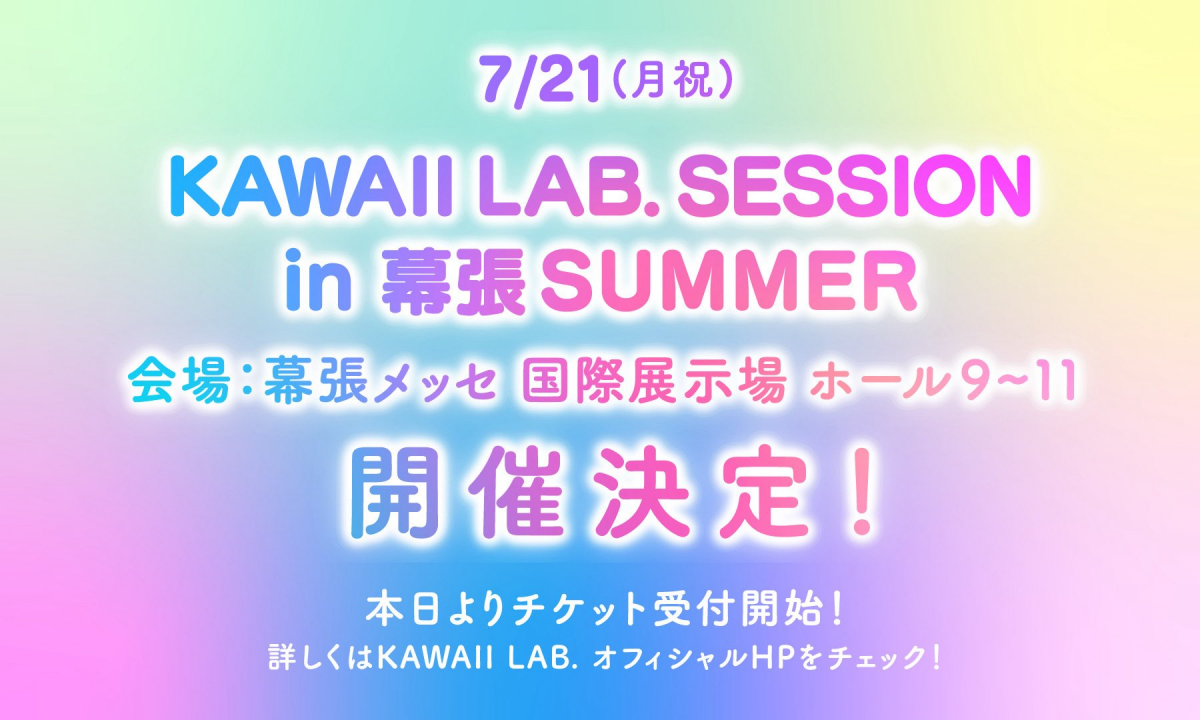 7/21（月祝）

KAWAII LAB. SESSION in 幕張 SUMMER

会場：幕張メッセ 国際展示場 ホール9~11

開催決定！

本日よりチケット受付開始！
詳しくはKAWAII LAB. オフィシャルHPをチェック！